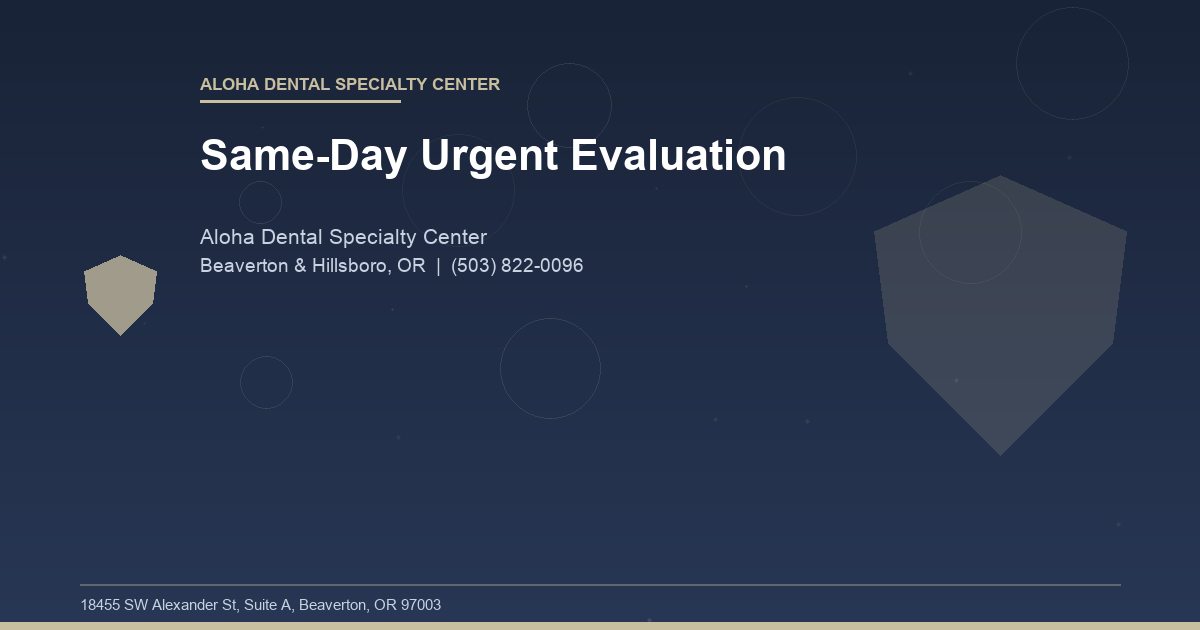 ALOHA DENTAL SPECIALTY CENTER

Same-Day Urgent Evaluation

Aloha Dental Specialty Center
Beaverton & Hillsboro, OR | (503) 822-0096

18455 SW Alexander St, Suite A, Beaverton, OR 97003